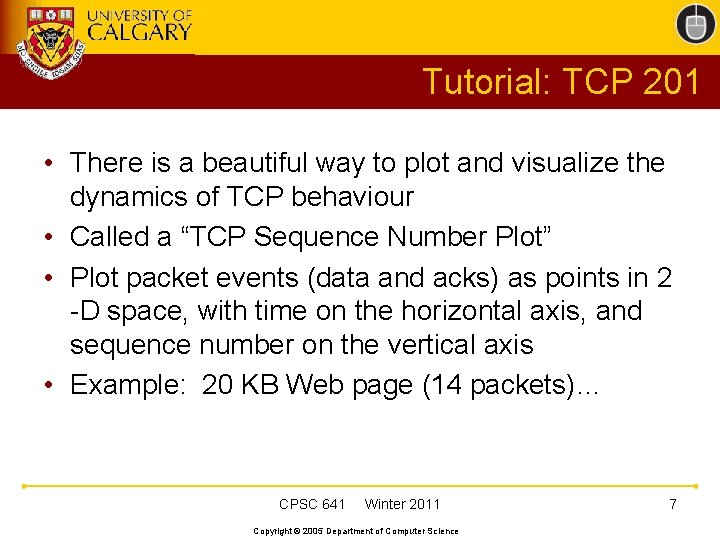 UNIVERSITY OF CALGARY

Tutorial: TCP 201

• There is a beautiful way to plot and visualize the dynamics of TCP behaviour

• Called a “TCP Sequence Number Plot”

• Plot packet events (data and acks) as points in 2 -D space, with time on the horizontal axis, and sequence number on the vertical axis

• Example: 20 KB Web page (14 packets)…

CPSC 641 Winter 2011

7

Copyright © 2005 Department of Computer Science